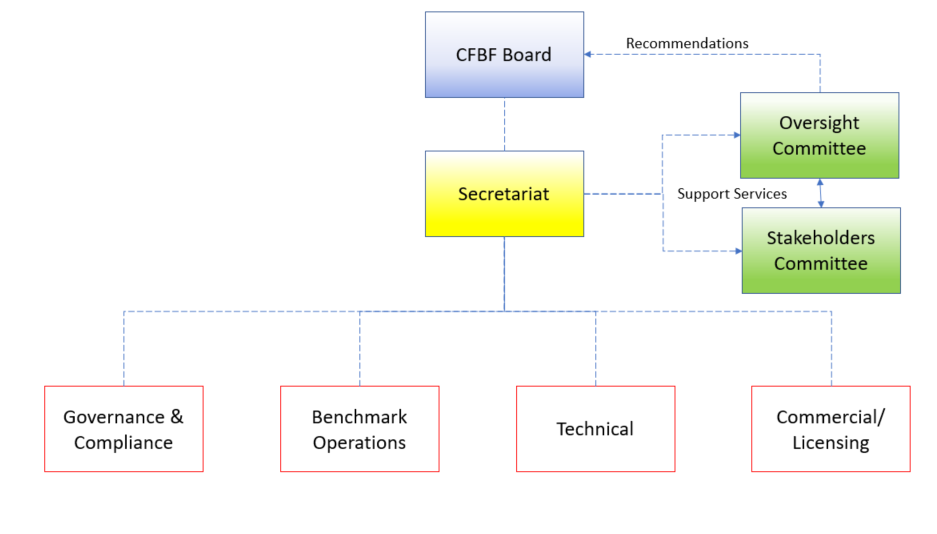 CFBF Board

Recommendations

Oversight Committee

Secretariat

Support Services

Stakeholders Committee

Governance & Compliance

Benchmark Operations

Technical

Commercial/ Licensing